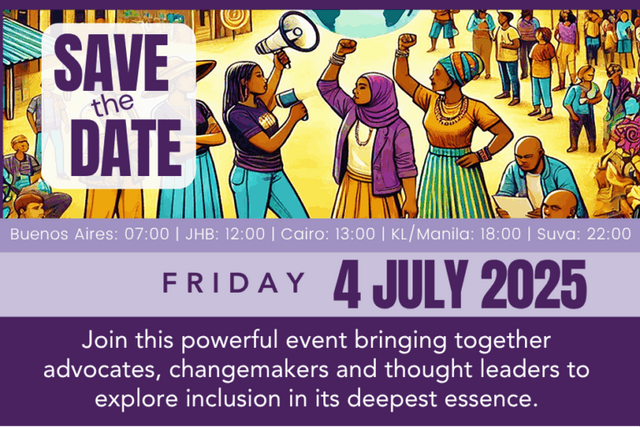 SAVE the DATE

Buenos Aires: 07:00 | JHB: 12:00 | Cairo: 13:00 | KL/Manila: 18:00 | Suva: 22:00

FRIDAY 4 JULY 2025

Join this powerful event bringing together advocates, changemakers and thought leaders to explore inclusion in its deepest essence.